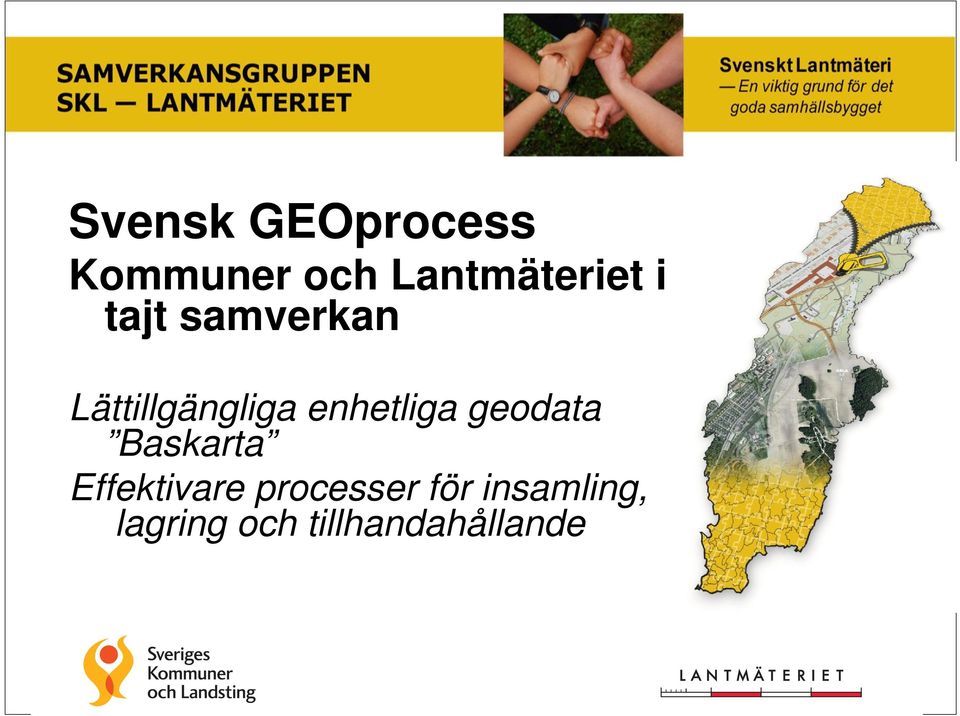 SAMVERKANSGRUPPEN
SKL — LANTMÄTERIET

Svenskt Lantmäteri
— En viktig grund för det goda samhällsbygget

Svensk GEOprocess
Kommuner och Lantmäteriet i tajt samverkan

Lättillgängliga enhetliga geodata ”Baskarta”
Effektivare processer för insamling, lagring och tillhandahållande

Sveriges
Kommuner
och Landsting

LANTMÄTERIET